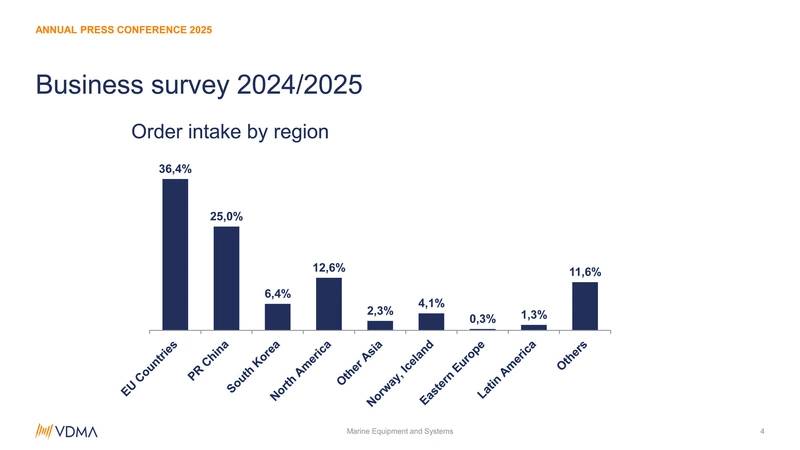 ANNUAL PRESS CONFERENCE 2025

Business survey 2024/2025

Order intake by region

36,4%
25,0%
6,4%
12,6%
2,3%
4,1%
0,3%
1,3%
11,6%

EU Countries
PR China
South Korea
North America
Other Asia
Norway, Iceland
Eastern Europe
Latin America
Others

VDMA

Marine Equipment and Systems

4